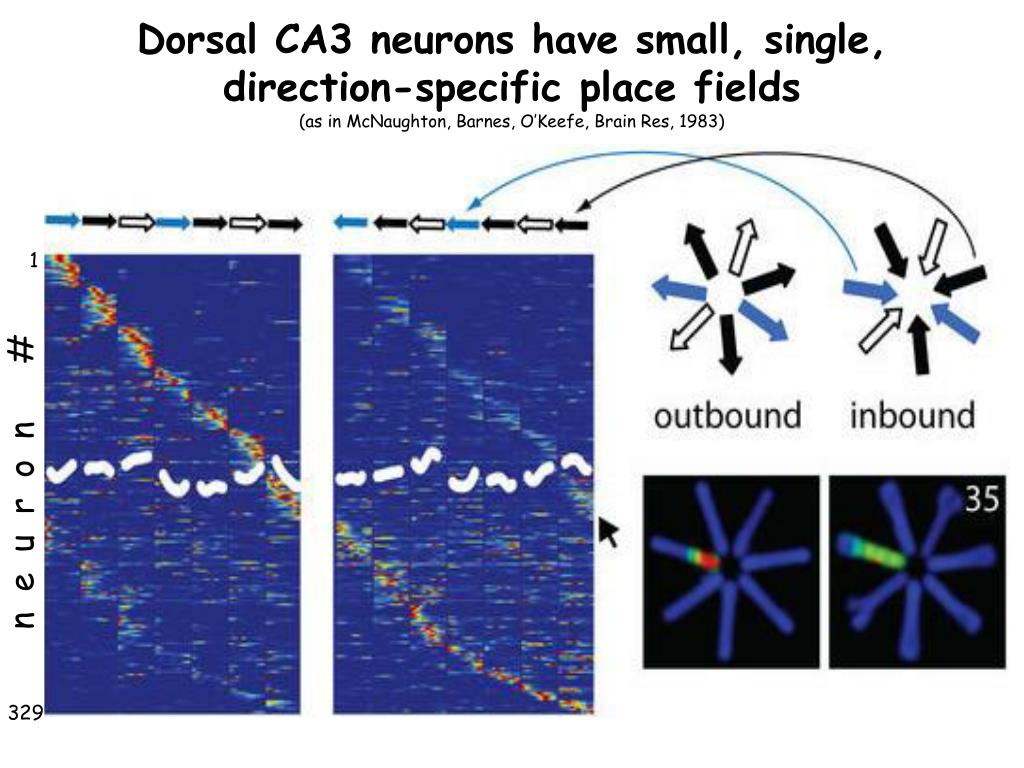 Dorsal CA3 neurons have small, single, direction-specific place fields
(as in McNaughton, Barnes, O'Keefe, Brain Res, 1983)

1

neuron #

329

outbound

inbound

35